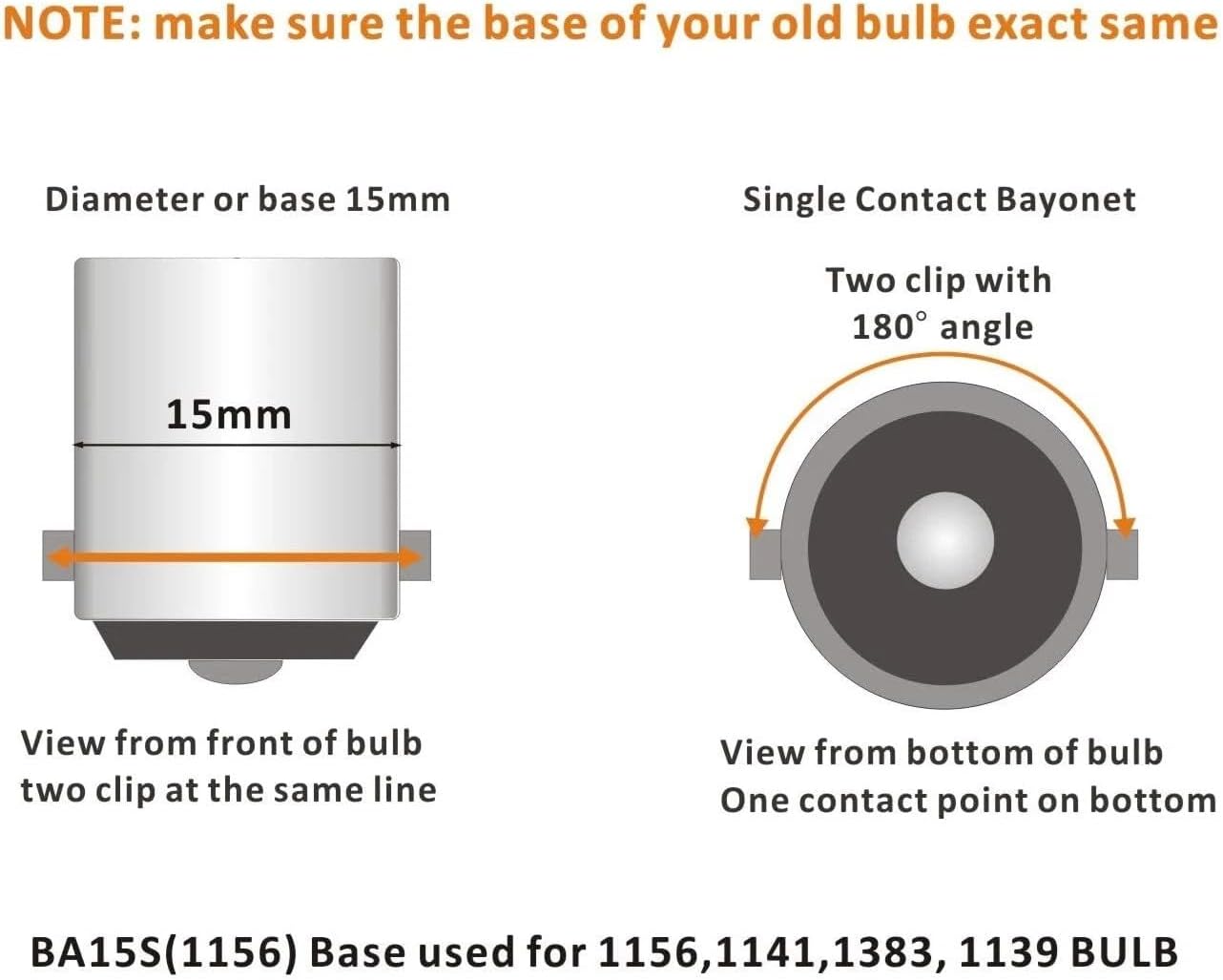 NOTE: make sure the base of your old bulb exact same

Diameter or base 15mm

15mm

View from front of bulb two clip at the same line

Single Contact Bayonet

Two clip with 180° angle

View from bottom of bulb One contact point on bottom

BA15S(1156) Base used for 1156,1141,1383, 1139 BULB